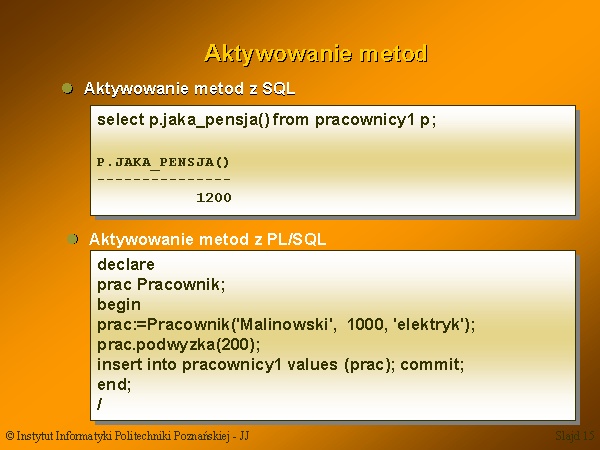 Aktywowanie metod

Aktywowanie metod z SQL

select p.jaka_pensja() from pracownicy1 p;

P.JAKA_PENSJA()
---------------
1200

Aktywowanie metod z PL/SQL

declare
prac Pracownik;
begin
prac:=Pracownik('Malinowski', 1000, 'elektryk');
prac.podwyzka(200);
insert into pracownicy1 values (prac); commit;
end;
/

© Instytut Informatyki Politechniki Poznańskiej - JJ

Slajd 15